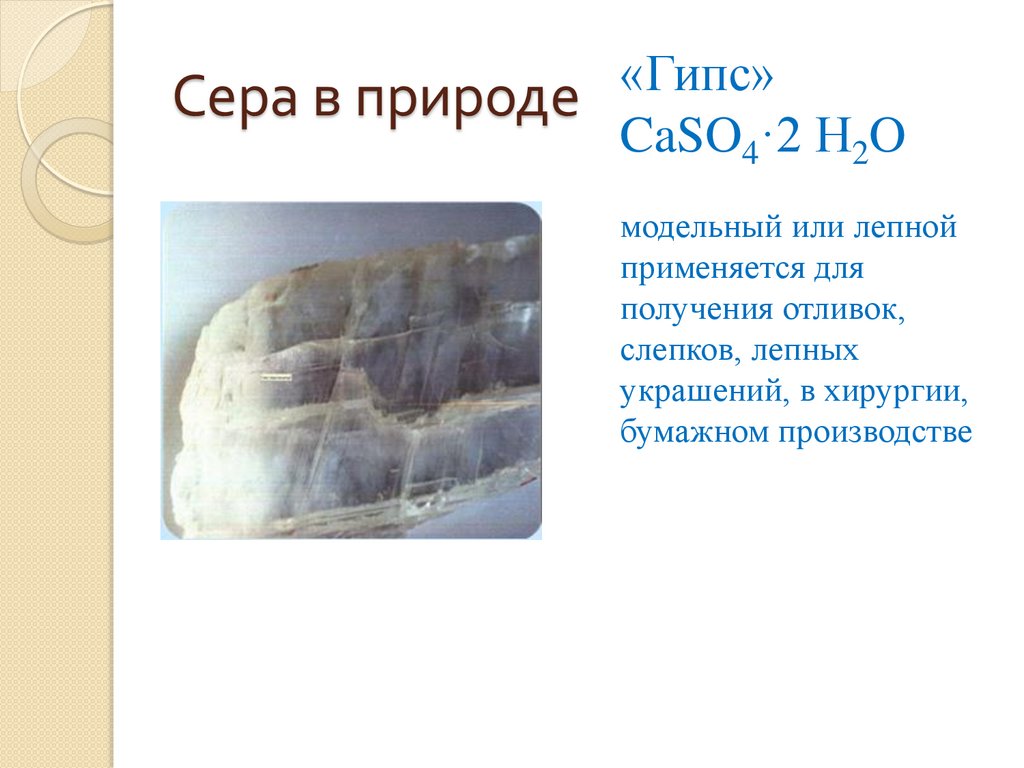 Сера в природе

«Гипс»
$CaSO_4 \cdot 2\ H_2O$

модельный или лепной применяется для получения отливок, слепков, лепных украшений, в хирургии, бумажном производстве